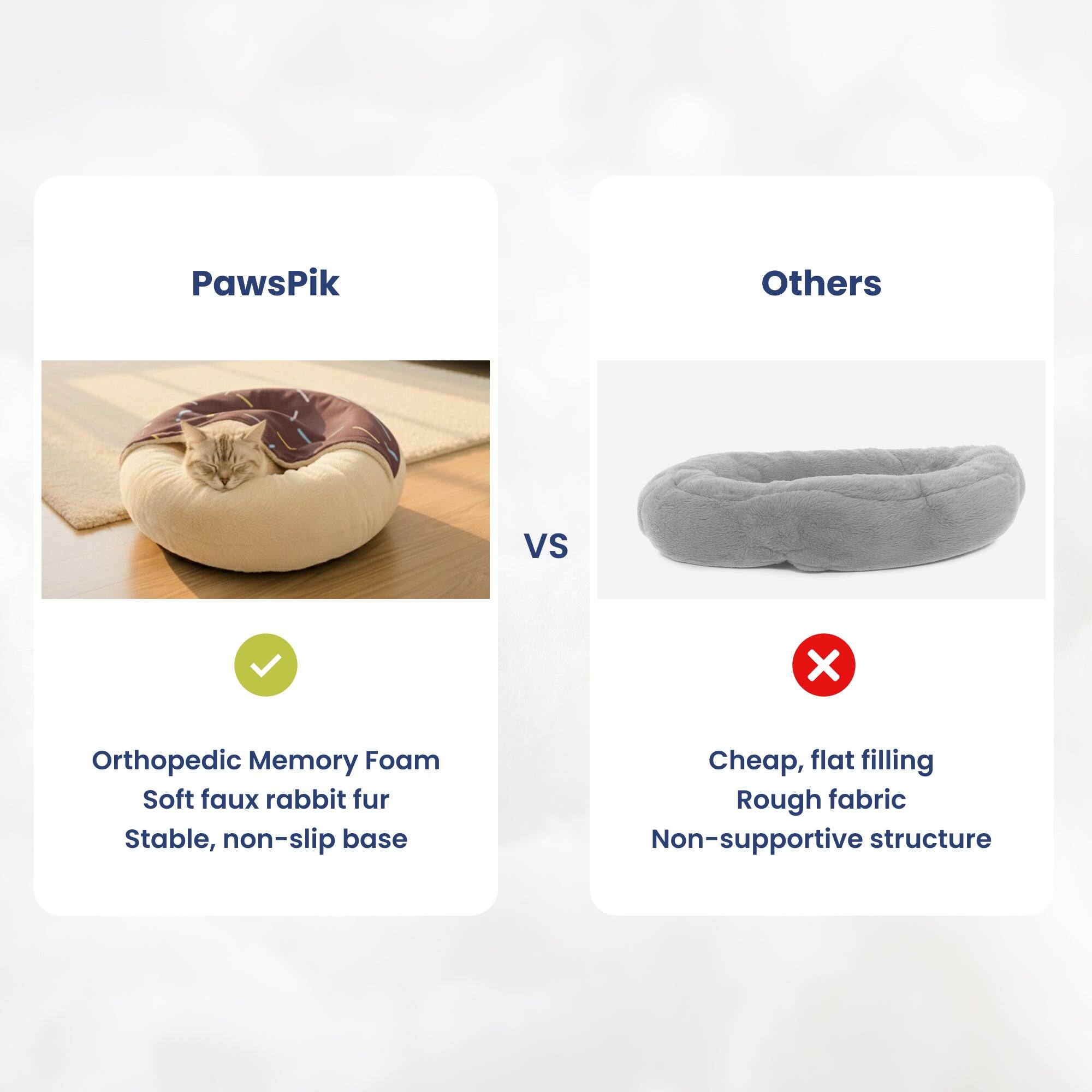 PawsPik

Orthopedic Memory Foam
Soft faux rabbit fur
Stable, non-slip base

VS

Others

Cheap, flat filling
Rough fabric
Non-supportive structure